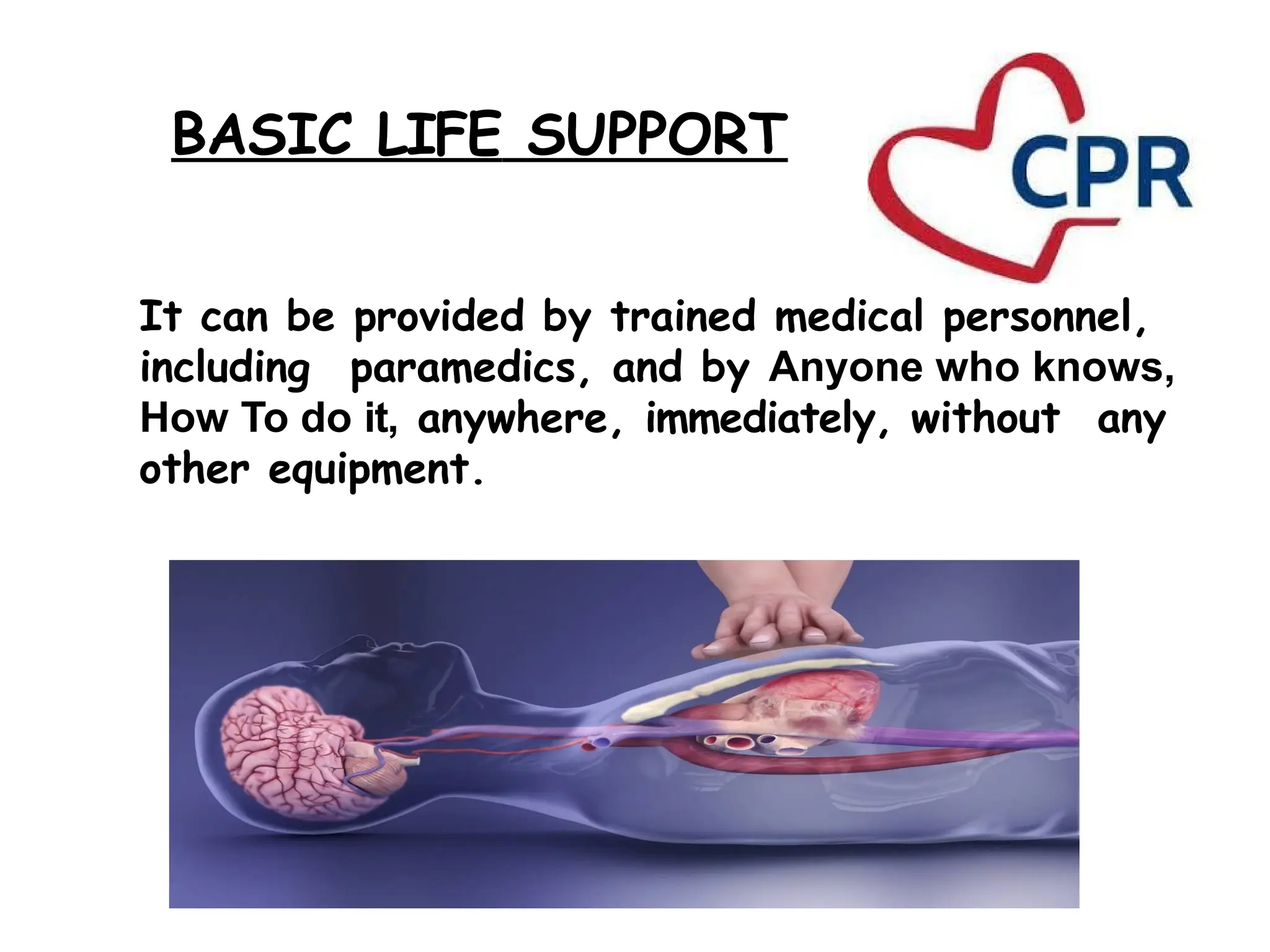 BASIC LIFE SUPPORT

CPR

It can be provided by trained medical personnel, including paramedics, and by Anyone who knows, How To do it, anywhere, immediately, without any other equipment.